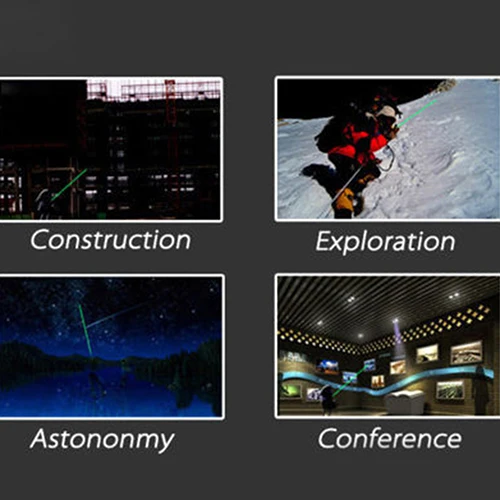 Construction

Exploration

Astononmy

Conference